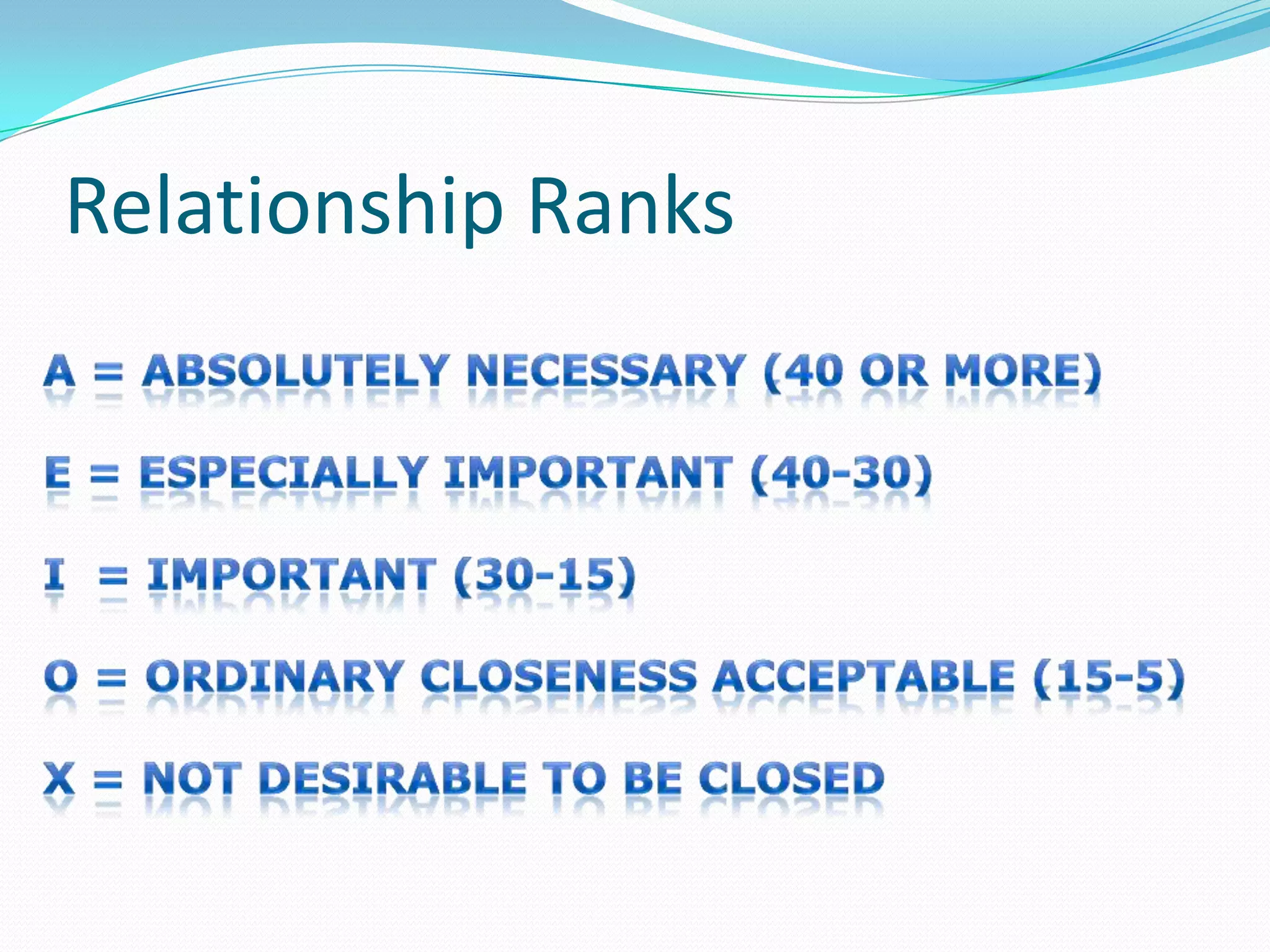 Relationship Ranks

A = ABSOLUTELY NECESSARY (40 OR MORE)

E = ESPECIALLY IMPORTANT (40-30)

I = IMPORTANT (30-15)

O = ORDINARY CLOSENESS ACCEPTABLE (15-5)

X = NOT DESIRABLE TO BE CLOSED